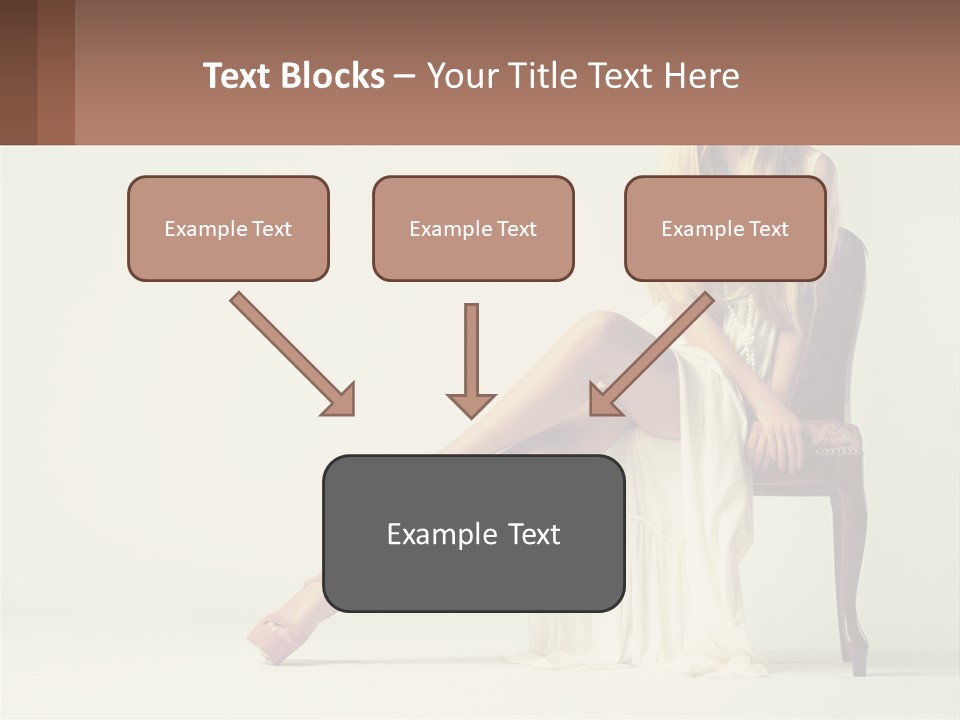 Text Blocks – Your Title Text Here

Example Text

Example Text

Example Text

Example Text